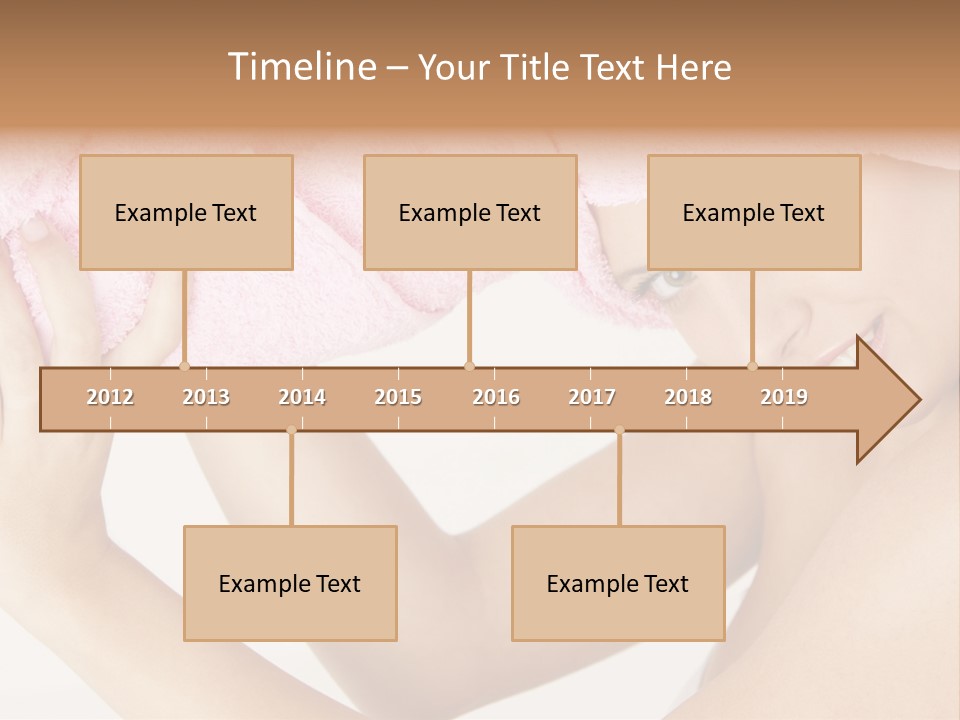 Timeline – Your Title Text Here

Example Text

Example Text

Example Text

2012 2013 2014 2015 2016 2017 2018 2019

Example Text

Example Text